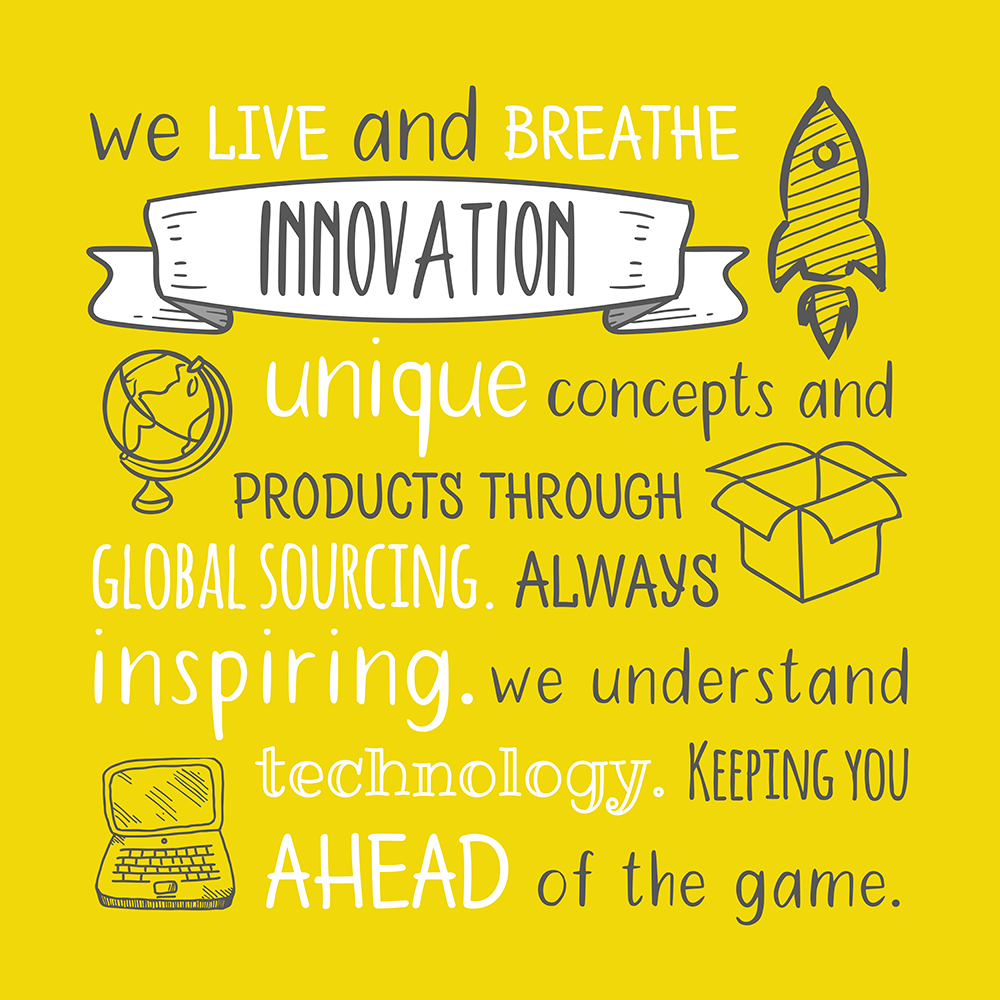 we LIVE and BREATHE

INNOVATION

unique concepts and PRODUCTS THROUGH GLOBAL SOURCING. ALWAYS inspiring. we understand technology. KEEPING YOU AHEAD of the game.